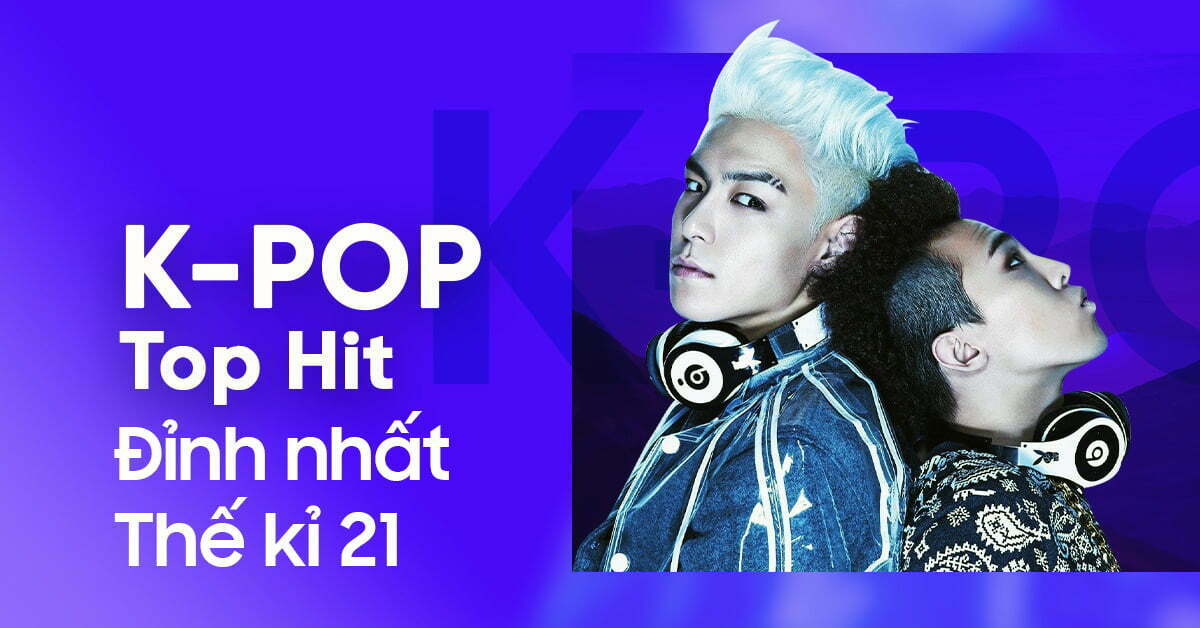 K-POP
Top Hit
Đỉnh nhất
Thế kỉ 21